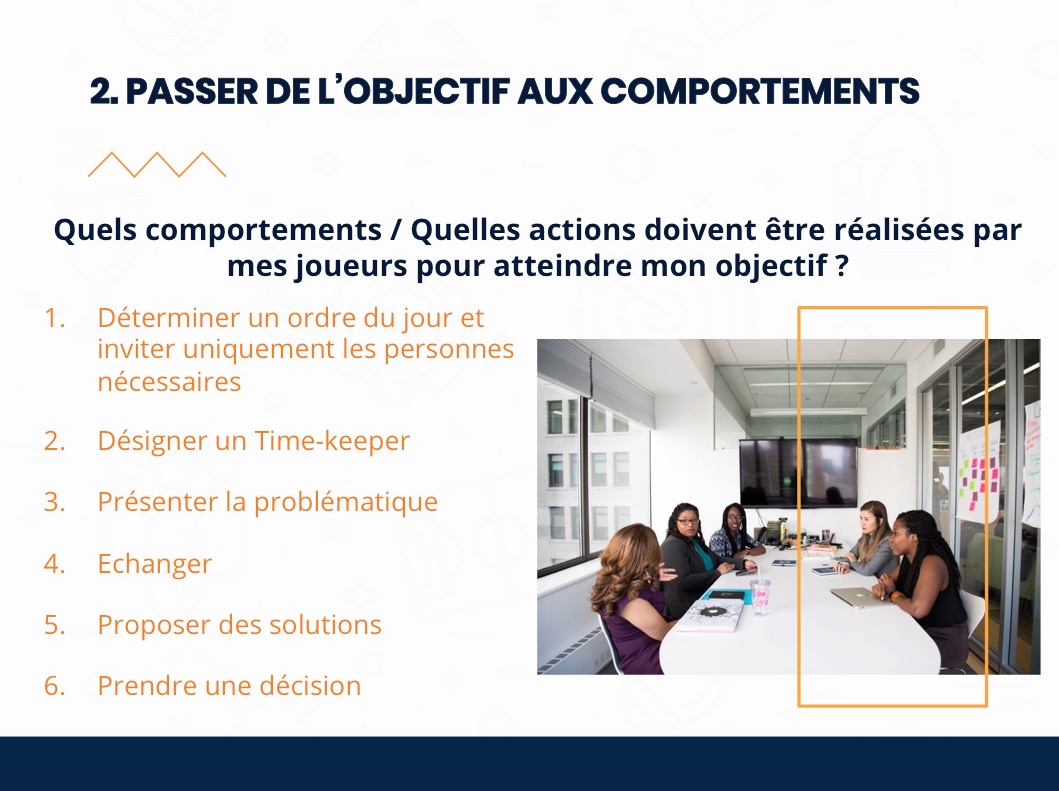 2. PASSER DE L'OBJECTIF AUX COMPORTEMENTS

Quels comportements / Quelles actions doivent être réalisées par mes joueurs pour atteindre mon objectif ?

1. Déterminer un ordre du jour et inviter uniquement les personnes nécessaires

2. Désigner un Time-keeper

3. Présenter la problématique

4. Echanger

5. Proposer des solutions

6. Prendre une décision